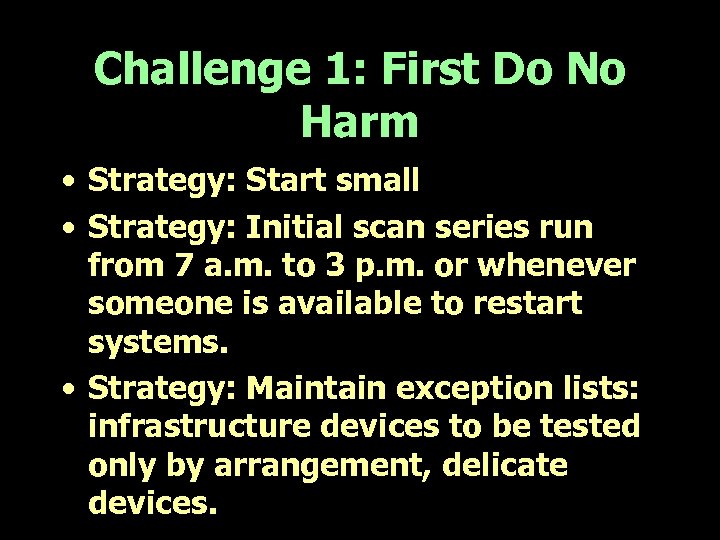 Challenge 1: First Do No Harm

• Strategy: Start small
• Strategy: Initial scan series run from 7 a.m. to 3 p.m. or whenever someone is available to restart systems.
• Strategy: Maintain exception lists: infrastructure devices to be tested only by arrangement, delicate devices.